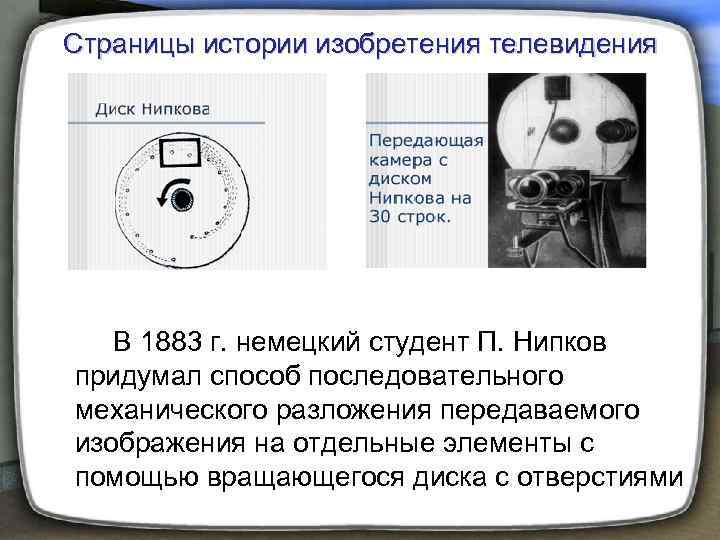 Страницы истории изобретения телевидения

Диск Нипкова

Передающая камера с диском Нипкова на 30 строк.

В 1883 г. немецкий студент П. Нипков придумал способ последовательного механического разложения передаваемого изображения на отдельные элементы с помощью вращающегося диска с отверстиями